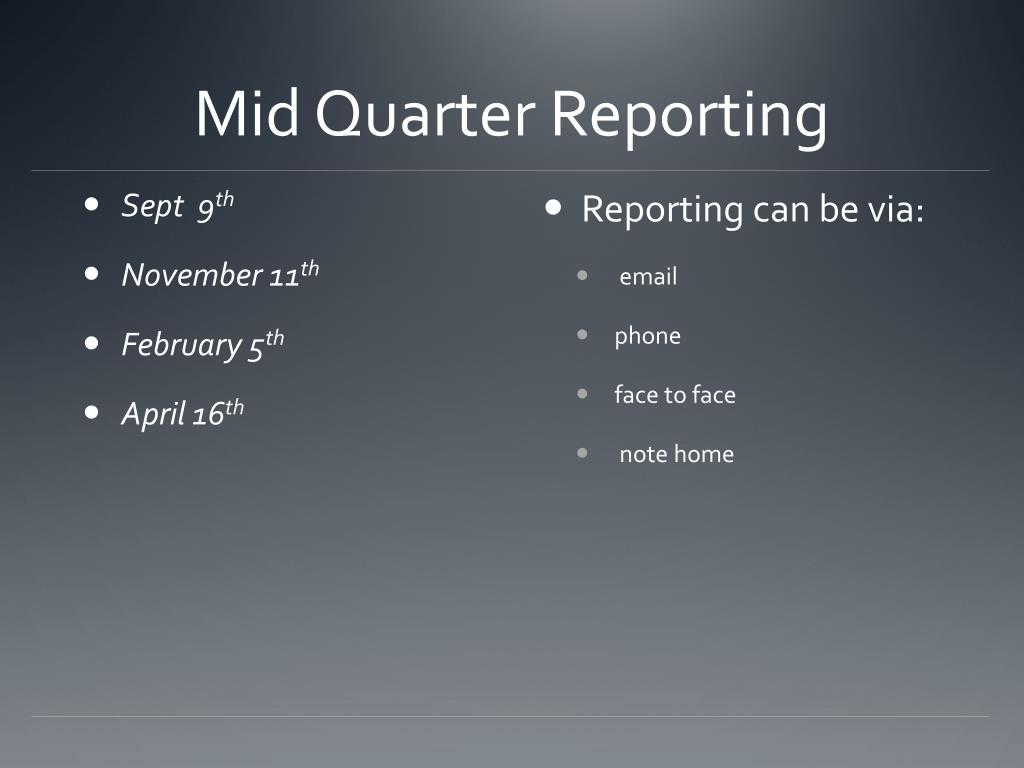 Mid Quarter Reporting

- Sept 9th
- November 11th
- February 5th
- April 16th

- Reporting can be via:
  - email
  - phone
  - face to face
  - note home